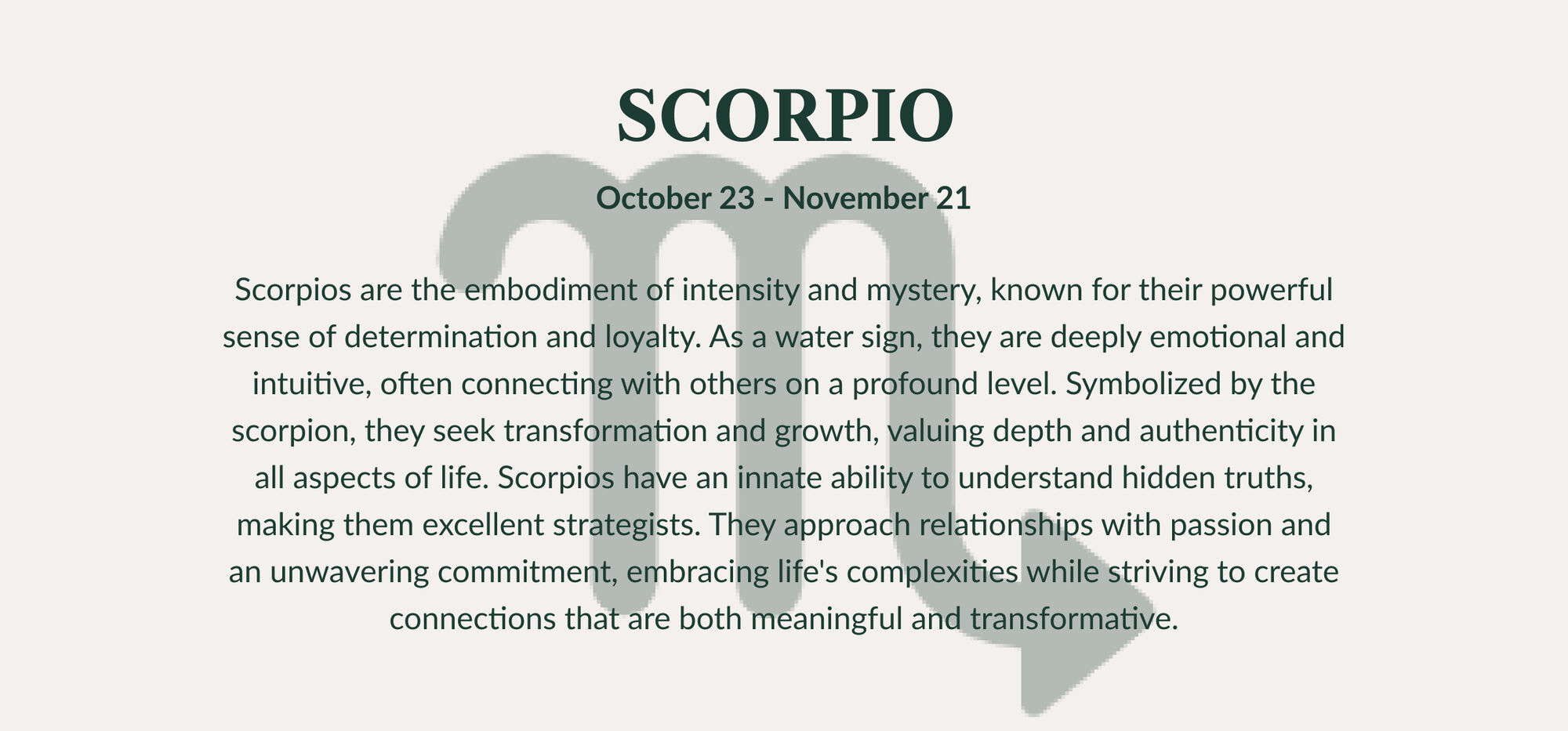 SCORPIO

October 23 - November 21

Scorpios are the embodiment of intensity and mystery, known for their powerful sense of determination and loyalty. As a water sign, they are deeply emotional and intuitive, often connecting with others on a profound level. Symbolized by the scorpion, they seek transformation and growth, valuing depth and authenticity in all aspects of life. Scorpios have an innate ability to understand hidden truths, making them excellent strategists. They approach relationships with passion and an unwavering commitment, embracing life's complexities while striving to create connections that are both meaningful and transformative.